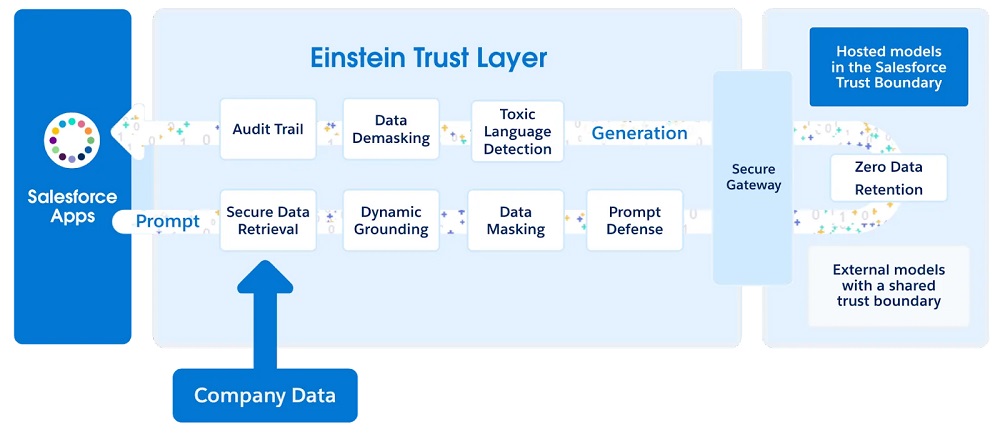 Salesforce Apps

Einstein Trust Layer

Audit Trail

Data Demasking

Toxic Language Detection

Generation

Prompt

Secure Data Retrieval

Dynamic Grounding

Data Masking

Prompt Defense

Secure Gateway

Hosted models in the Salesforce Trust Boundary

Zero Data Retention

External models with a shared trust boundary

Company Data